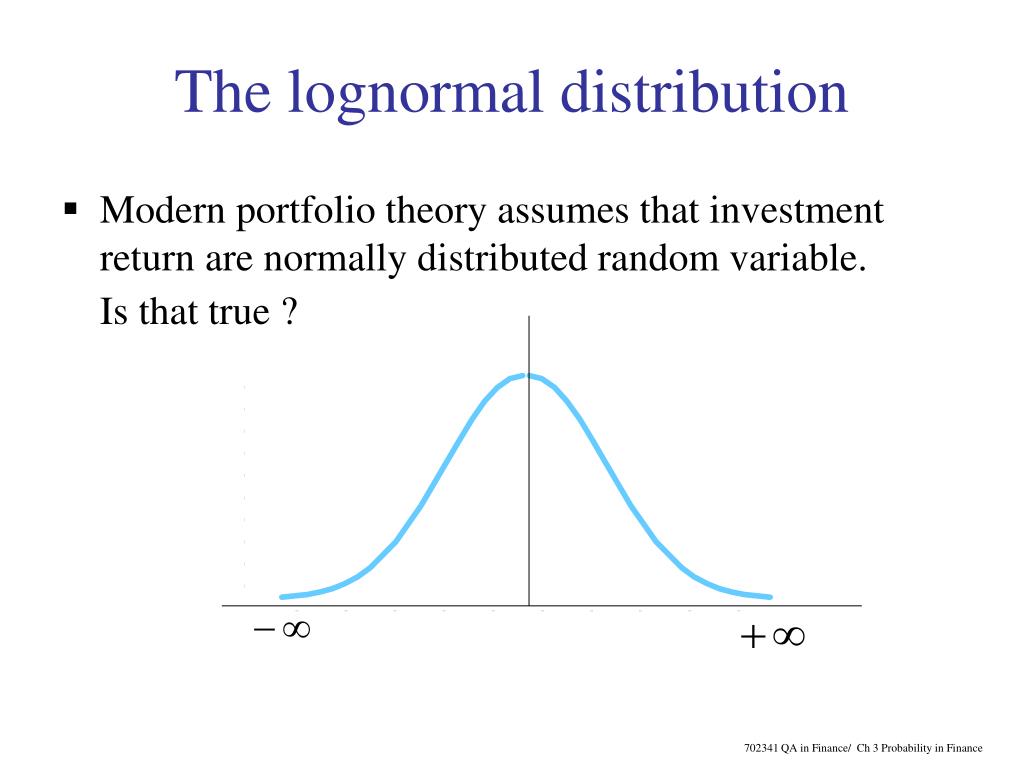 The lognormal distribution

▪ Modern portfolio theory assumes that investment return are normally distributed random variable.

Is that true ?

$-\infty$

$+\infty$

702341 QA in Finance/ Ch 3 Probability in Finance